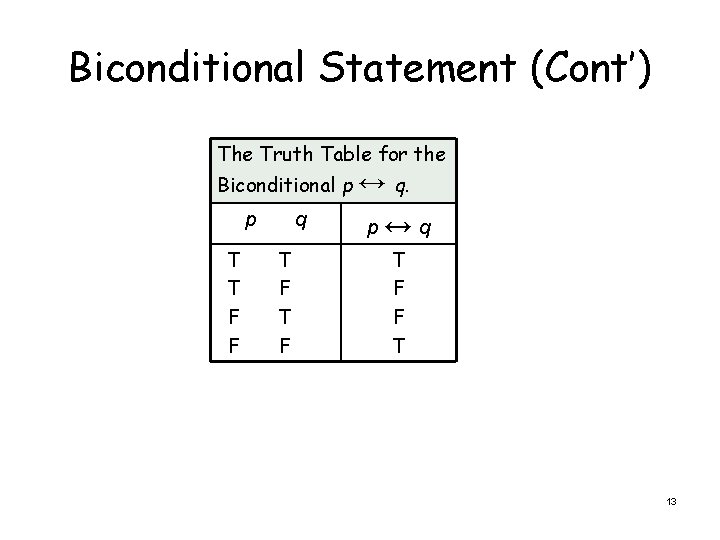 Biconditional Statement (Cont')

The Truth Table for the Biconditional $p \leftrightarrow q$.

| $p$ | $q$ | $p \leftrightarrow q$ |
|---|---|---|
| T | T | T |
| T | F | F |
| F | T | F |
| F | F | T |

13